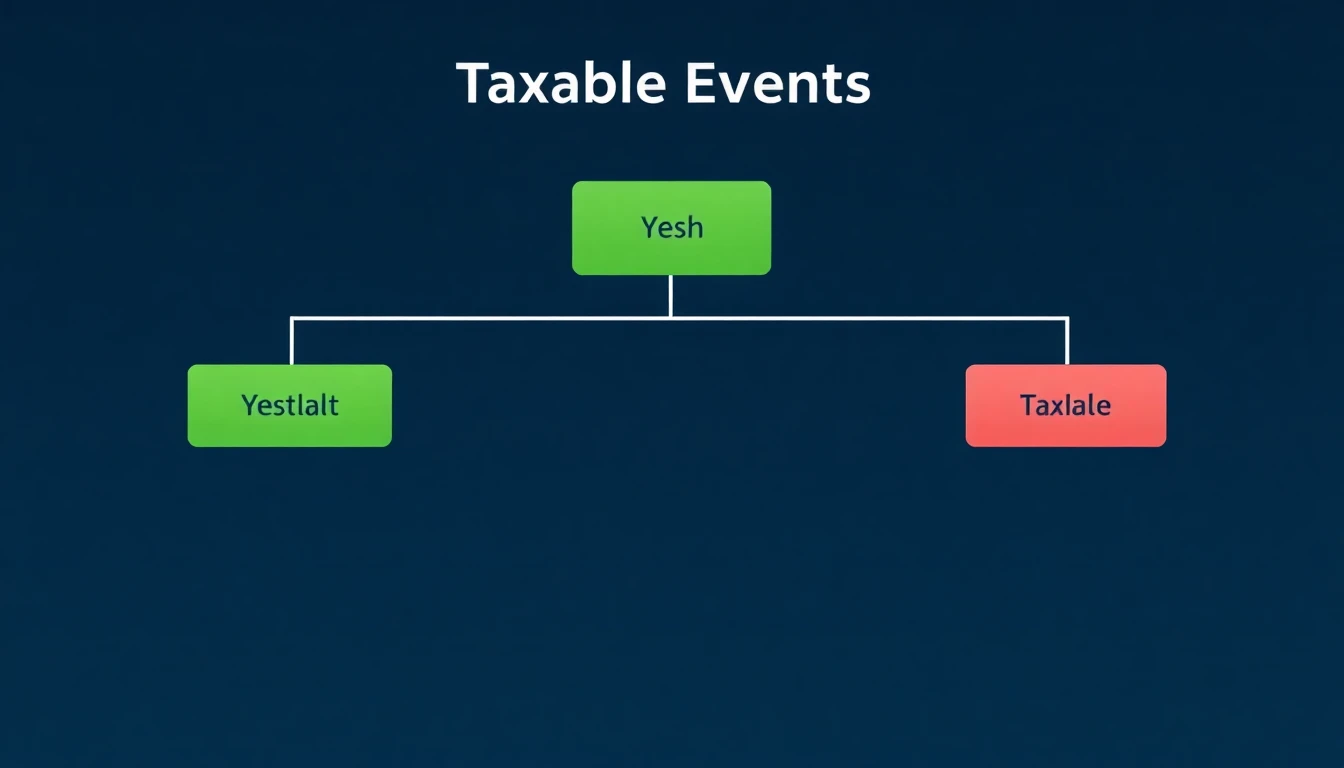 Taxable Events

Yesh

Yestlalt

Taxlale